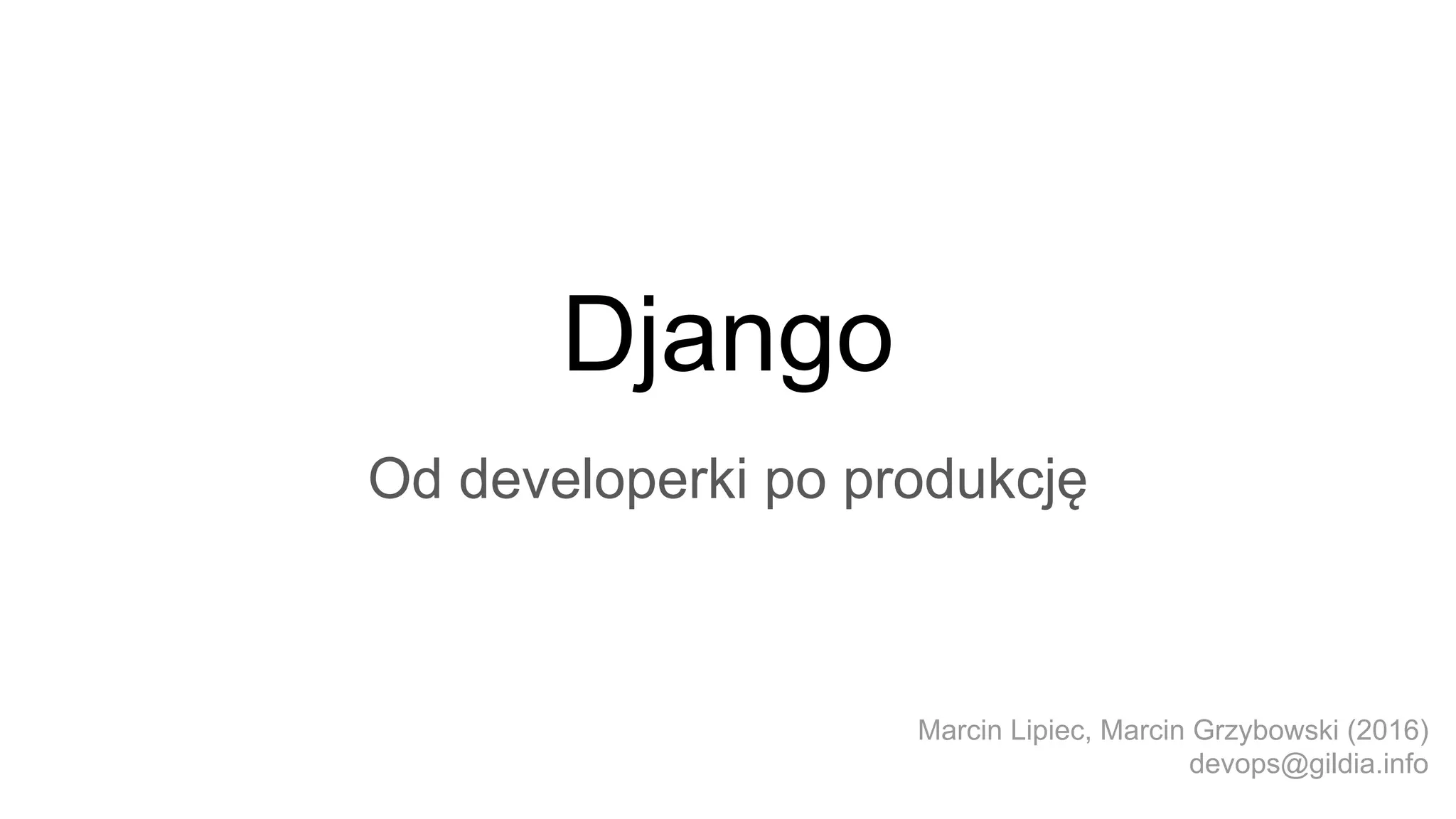 Django

Od developerki po produkcję

Marcin Lipiec, Marcin Grzybowski (2016)
devops@gildia.info